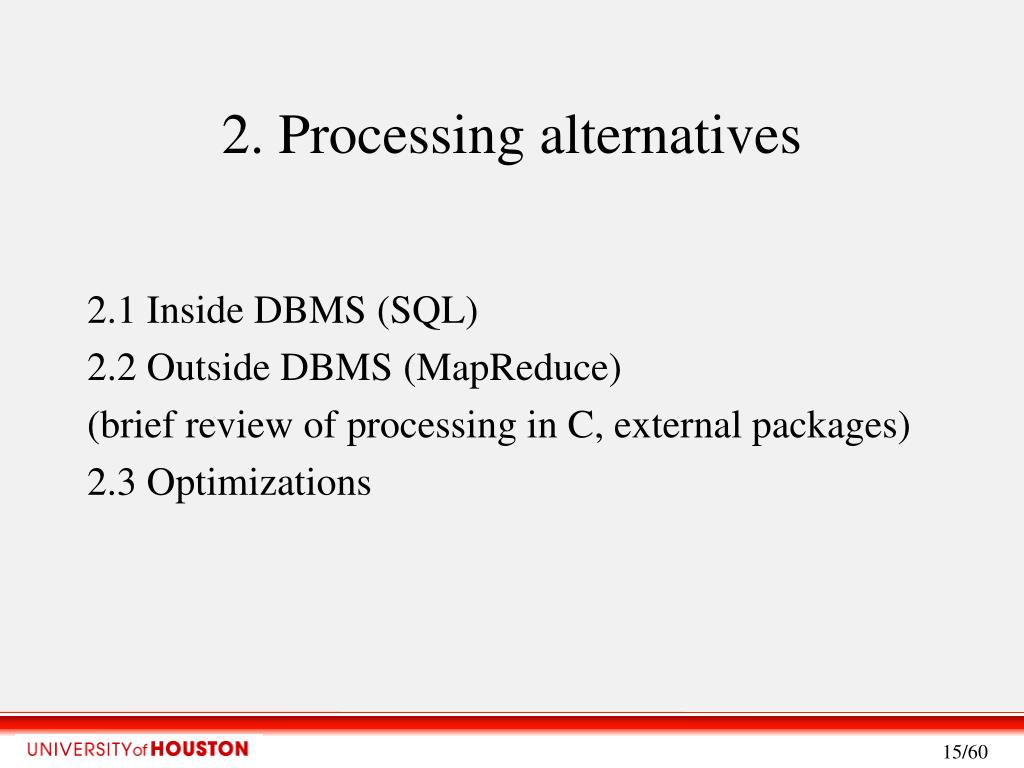 2. Processing alternatives

2.1 Inside DBMS (SQL)

2.2 Outside DBMS (MapReduce)

(brief review of processing in C, external packages)

2.3 Optimizations

UNIVERSITYof HOUSTON

15/60